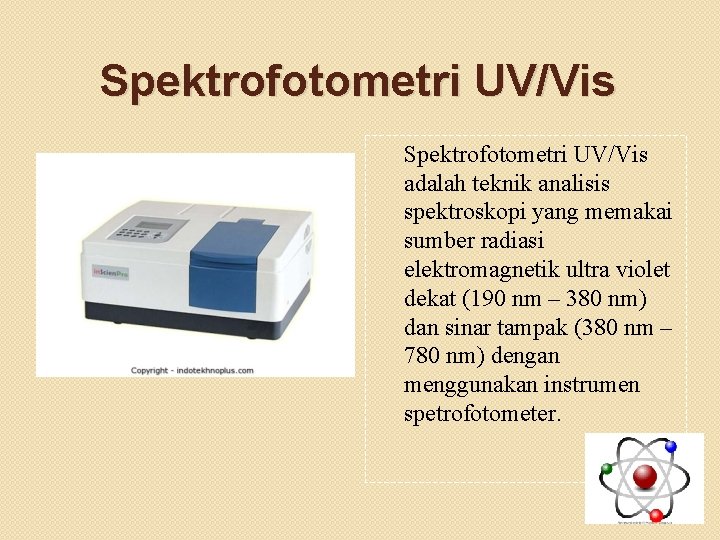 Spektrofotometri UV/Vis

inScienPro

Copyright - indotekhnoplus.com

Spektrofotometri UV/Vis adalah teknik analisis spektroskopi yang memakai sumber radiasi elektromagnetik ultra violet dekat (190 nm – 380 nm) dan sinar tampak (380 nm – 780 nm) dengan menggunakan instrumen spetrofotometer.